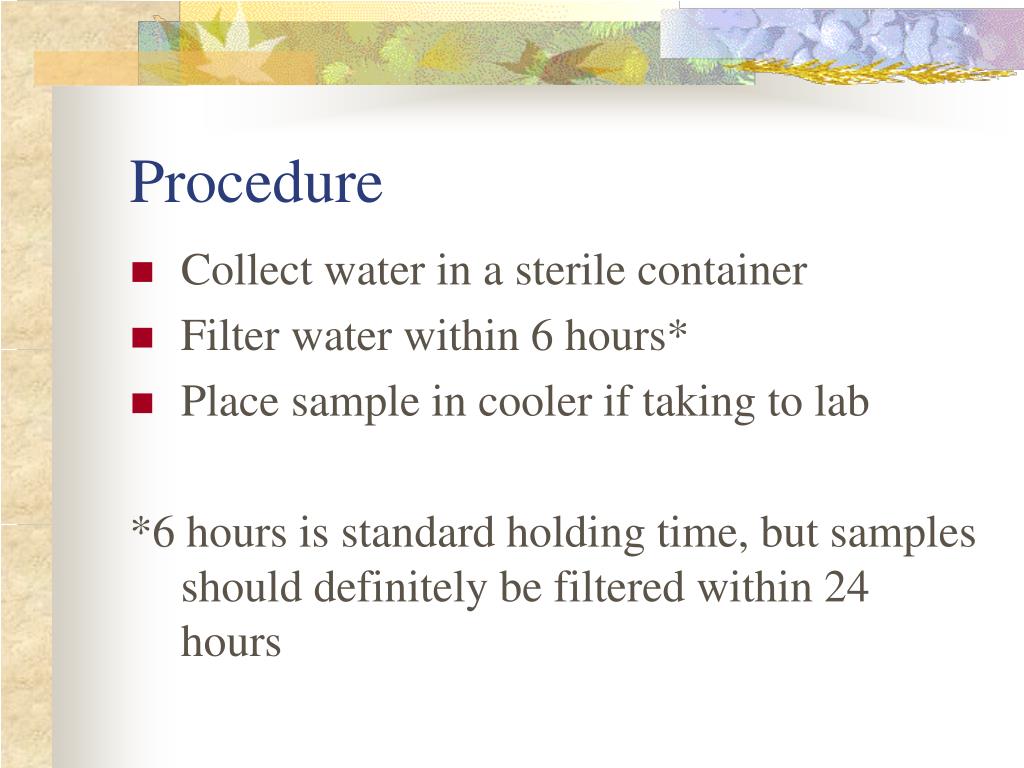 Procedure

- Collect water in a sterile container
- Filter water within 6 hours*
- Place sample in cooler if taking to lab

*6 hours is standard holding time, but samples should definitely be filtered within 24 hours